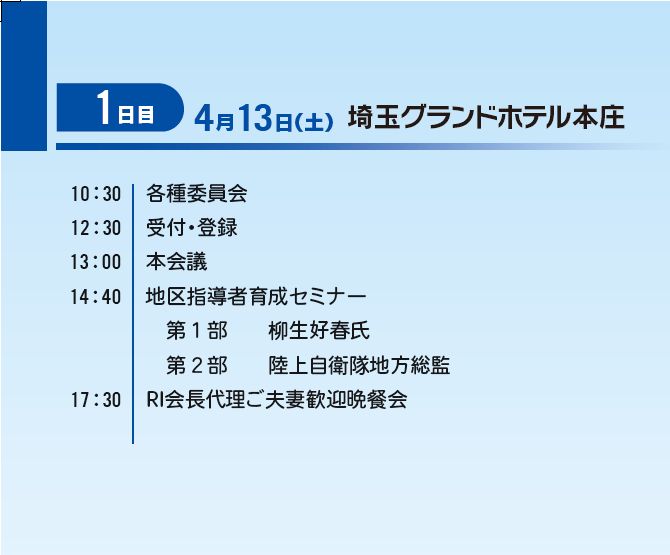 1日目 4月13日(土) 埼玉グランドホテル本庄

10:30 各種委員会
12:30 受付・登録
13:00 本会議
14:40 地区指導者育成セミナー
第1部 柳生好春氏
第2部 陸上自衛隊地方総監
17:30 RI会長代理ご夫妻歓迎晩餐会